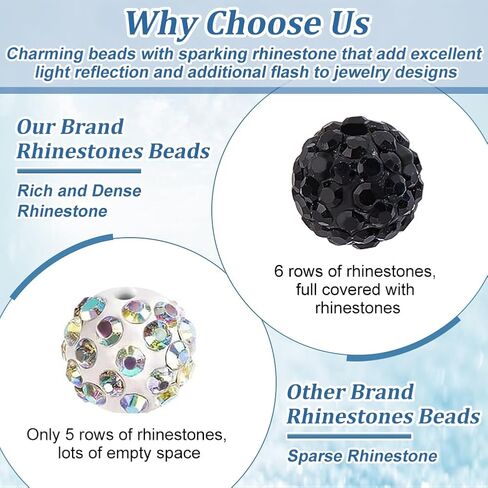 Why Choose Us

Charming beads with sparking rhinestone that add excellent light reflection and additional flash to jewelry designs

Our Brand Rhinestones Beads

Rich and Dense Rhinestone

6 rows of rhinestones, full covered with rhinestones

Only 5 rows of rhinestones, lots of empty space

Other Brand Rhinestones Beads

Sparse Rhinestone